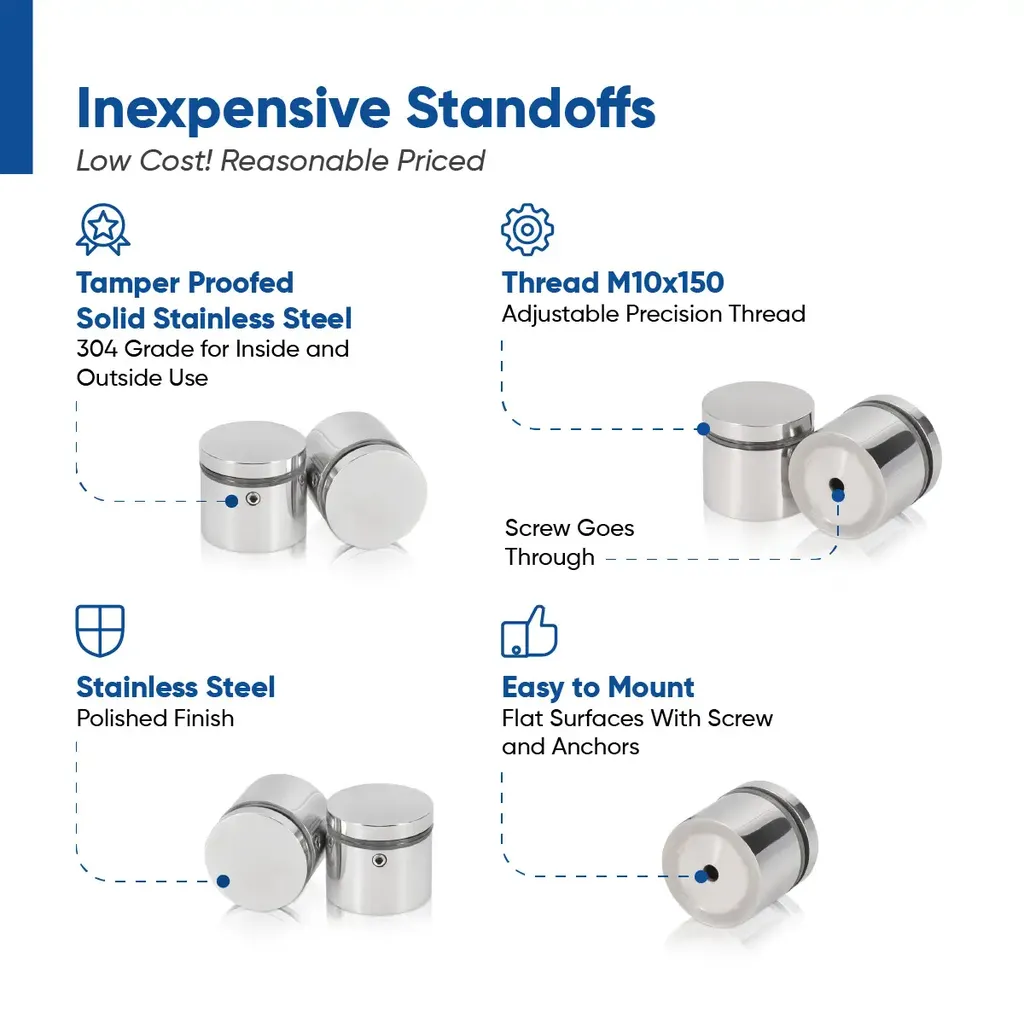 Inexpensive Standoffs
Low Cost! Reasonable Priced

Tamper Proofed
Solid Stainless Steel
304 Grade for Inside and Outside Use

Thread M10x150
Adjustable Precision Thread

Screw Goes Through

Stainless Steel
Polished Finish

Easy to Mount
Flat Surfaces With Screw and Anchors